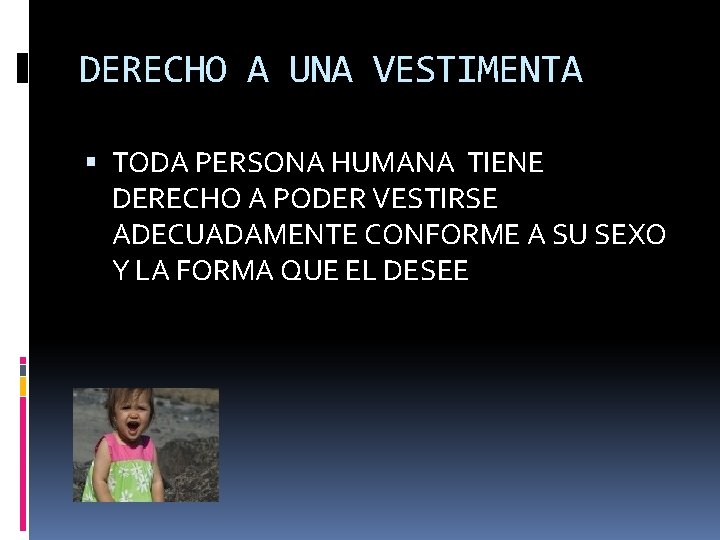 DERECHO A UNA VESTIMENTA

▪ TODA PERSONA HUMANA TIENE DERECHO A PODER VESTIRSE ADECUADAMENTE CONFORME A SU SEXO Y LA FORMA QUE EL DESEE